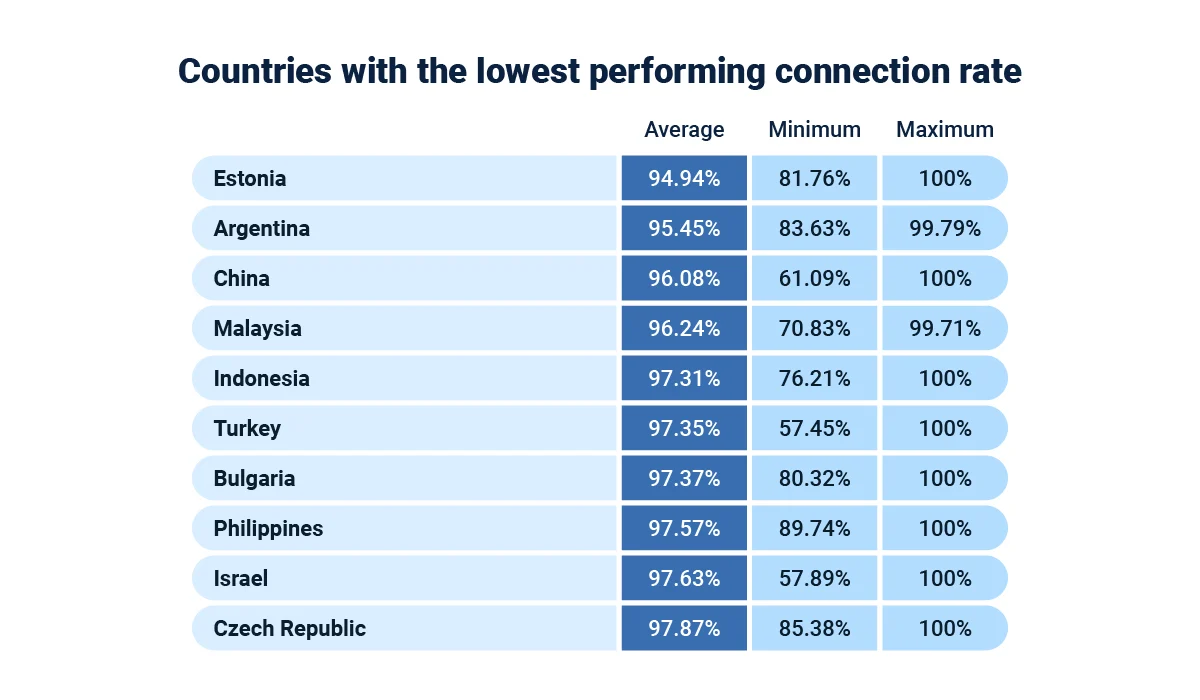 Countries with the lowest performing connection rate

| | Average | Minimum | Maximum |
|---|---|---|---|
| Estonia | 94.94% | 81.76% | 100% |
| Argentina | 95.45% | 83.63% | 99.79% |
| China | 96.08% | 61.09% | 100% |
| Malaysia | 96.24% | 70.83% | 99.71% |
| Indonesia | 97.31% | 76.21% | 100% |
| Turkey | 97.35% | 57.45% | 100% |
| Bulgaria | 97.37% | 80.32% | 100% |
| Philippines | 97.57% | 89.74% | 100% |
| Israel | 97.63% | 57.89% | 100% |
| Czech Republic | 97.87% | 85.38% | 100% |